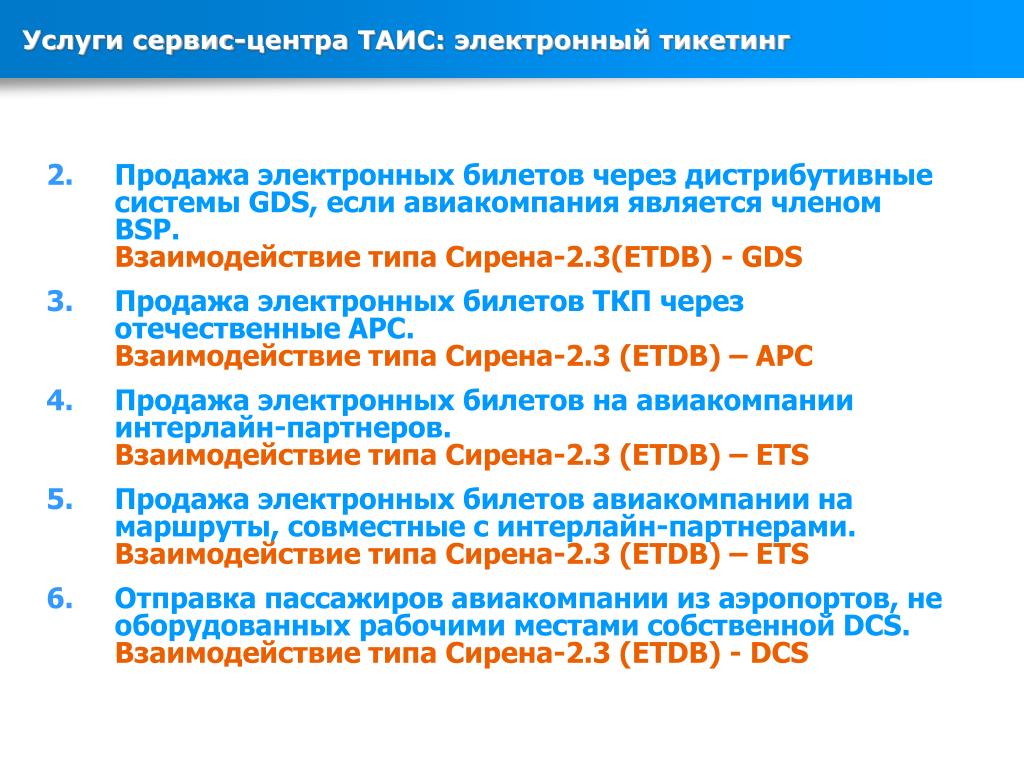 Услуги сервис-центра ТАИС: электронный тикетинг

2. Продажа электронных билетов через дистрибутивные системы GDS, если авиакомпания является членом BSP.
Взаимодействие типа Сирена-2.3(ETDB) - GDS

3. Продажа электронных билетов ТКП через отечественные АРС.
Взаимодействие типа Сирена-2.3 (ETDB) – АРС

4. Продажа электронных билетов на авиакомпании интерлайн-партнеров.
Взаимодействие типа Сирена-2.3 (ETDB) – ETS

5. Продажа электронных билетов авиакомпании на маршруты, совместные с интерлайн-партнерами.
Взаимодействие типа Сирена-2.3 (ETDB) – ETS

6. Отправка пассажиров авиакомпании из аэропортов, не оборудованных рабочими местами собственной DCS.
Взаимодействие типа Сирена-2.3 (ETDB) - DCS